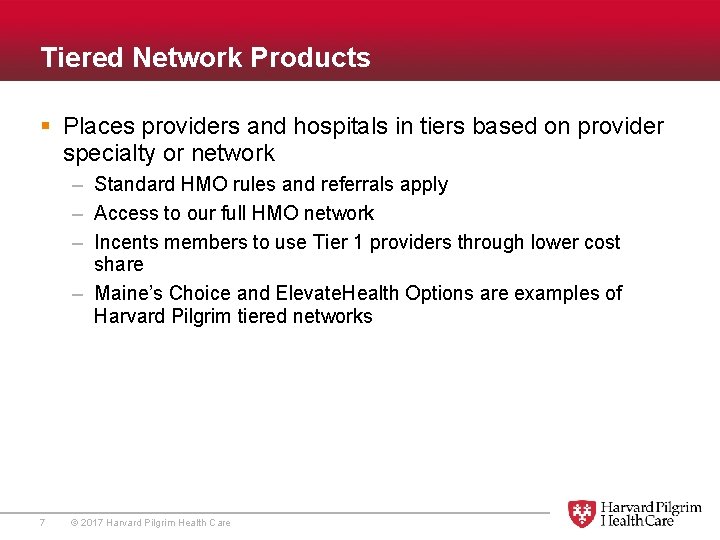 Tiered Network Products

▪ Places providers and hospitals in tiers based on provider specialty or network

– Standard HMO rules and referrals apply

– Access to our full HMO network

– Incents members to use Tier 1 providers through lower cost share

– Maine's Choice and ElevateHealth Options are examples of Harvard Pilgrim tiered networks

7 © 2017 Harvard Pilgrim Health Care

Harvard Pilgrim HealthCare